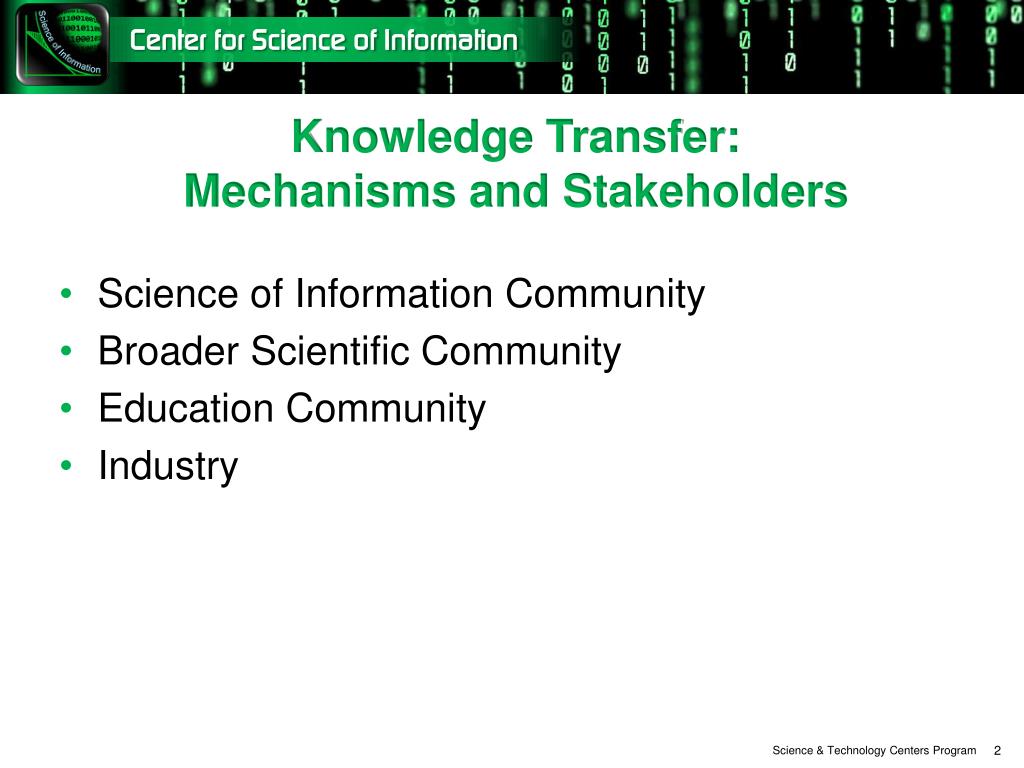 Science of Information

Center for Science of Information

Knowledge Transfer:
Mechanisms and Stakeholders

• Science of Information Community
• Broader Scientific Community
• Education Community
• Industry

Science & Technology Centers Program 2